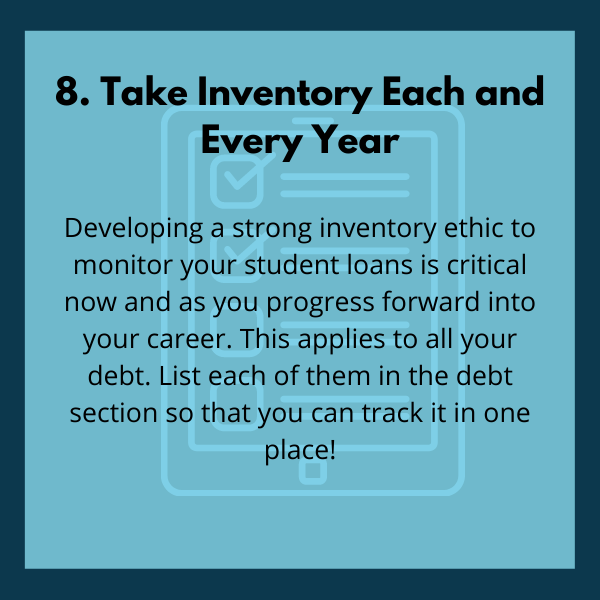 8. Take Inventory Each and Every Year

Developing a strong inventory ethic to monitor your student loans is critical now and as you progress forward into your career. This applies to all your debt. List each of them in the debt section so that you can track it in one place!